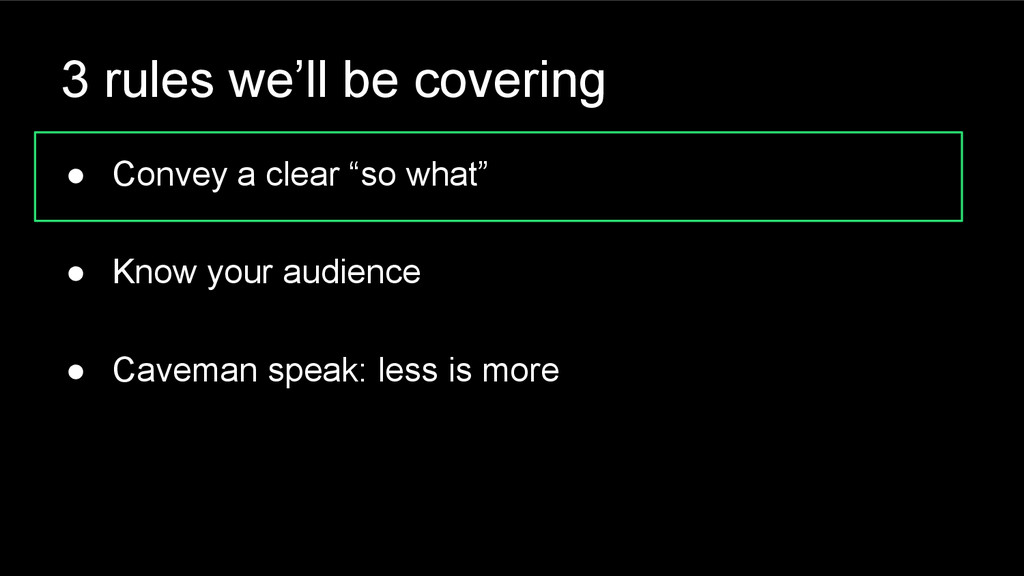 3 rules we’ll be covering

● Convey a clear “so what”

● Know your audience

● Caveman speak: less is more